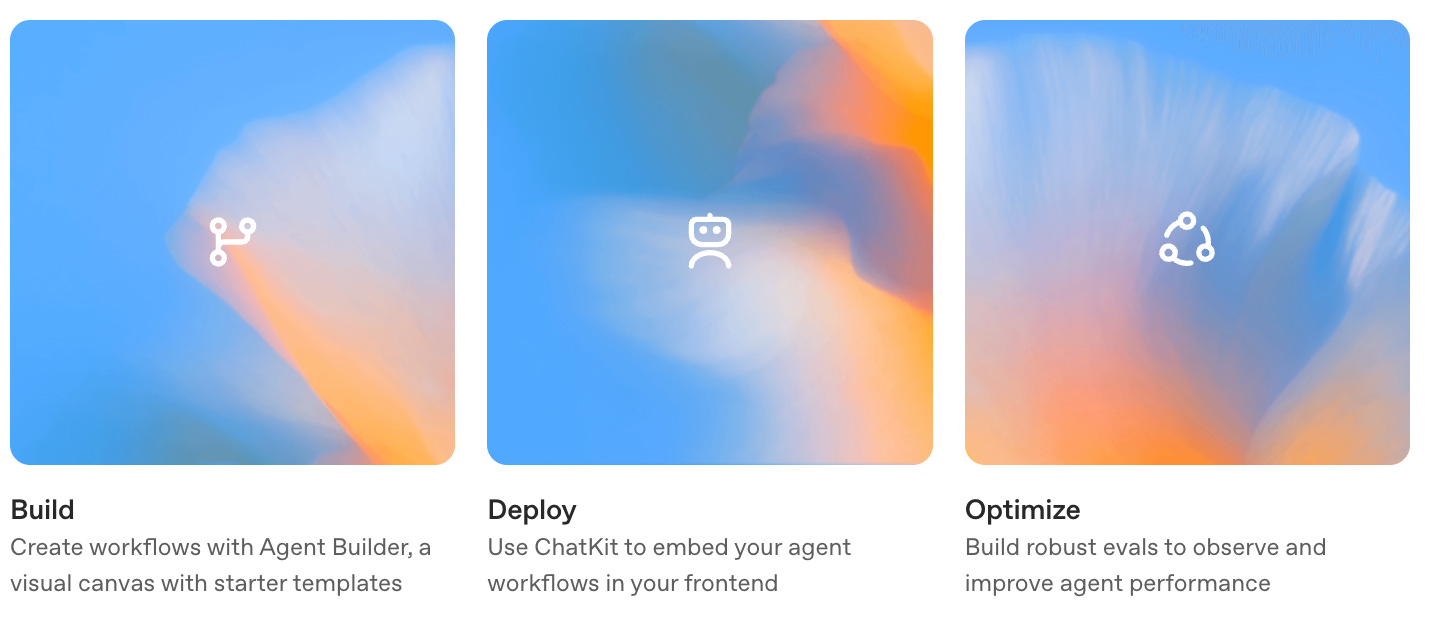 Build
Create workflows with Agent Builder, a visual canvas with starter templates

Deploy
Use ChatKit to embed your agent workflows in your frontend

Optimize
Build robust evals to observe and improve agent performance